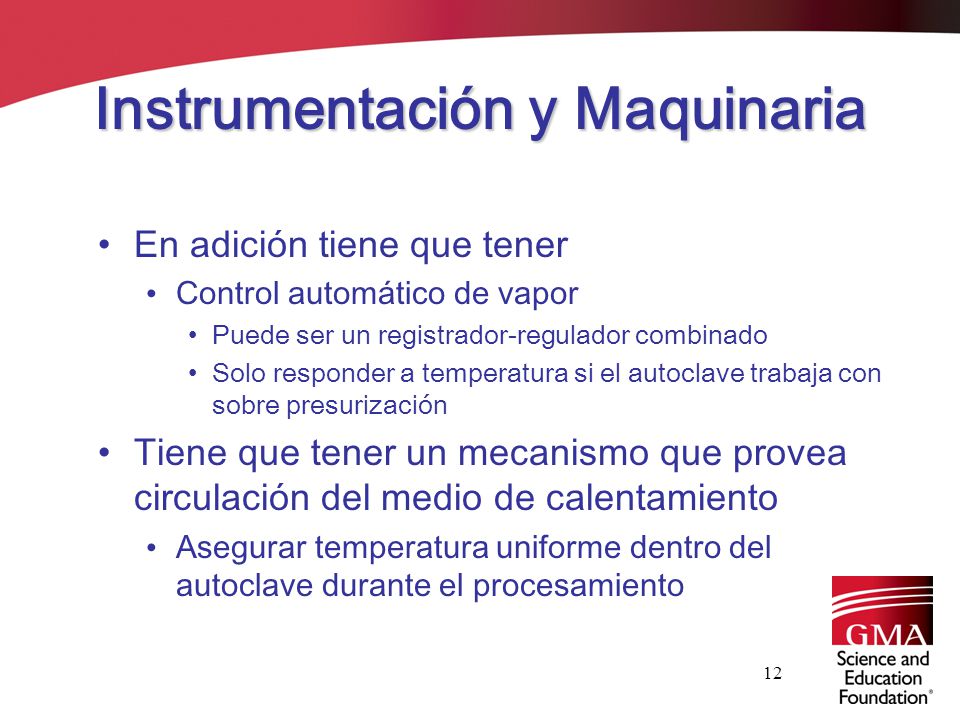 Instrumentación y Maquinaria

• En adición tiene que tener
  • Control automático de vapor
    • Puede ser un registrador-regulador combinado
    • Solo responder a temperatura si el autoclave trabaja con sobre presurización
• Tiene que tener un mecanismo que provea circulación del medio de calentamiento
  • Asegurar temperatura uniforme dentro del autoclave durante el procesamiento

12

GMA
Science and Education Foundation®